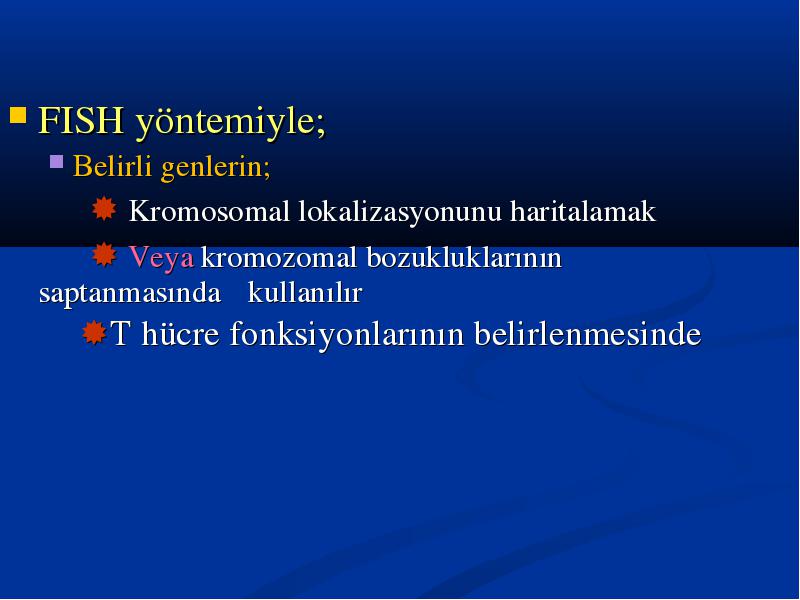 FISH yöntemiyle;

Belirli genlerin;

Kromosomal lokalizasyonunu haritalamak

Veya kromozomal bozukluklarının saptanmasında kullanılır

T hücre fonksiyonlarının belirlenmesinde